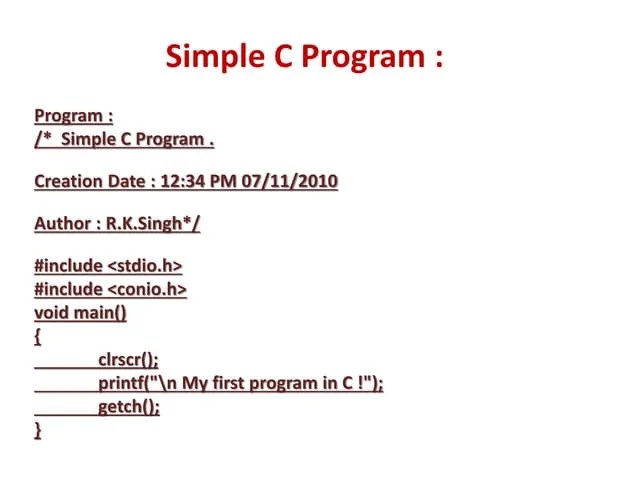 Simple C Program :

Program :
/* Simple C Program .

Creation Date : 12:34 PM 07/11/2010

Author : R.K.Singh*/

#include <stdio.h>
#include <conio.h>
void main()
{
clrscr();
printf("\n My first program in C !");
getch();
}